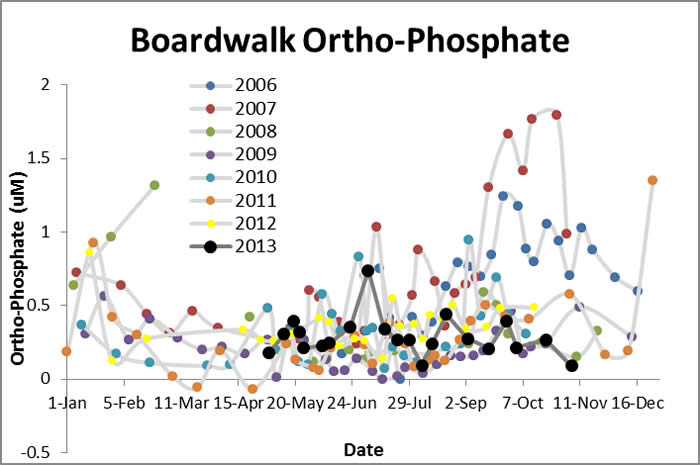 Boardwalk Ortho-Phosphate

Ortho-Phosphate (uM)

2
1.5
1
0.5
0
-0.5

2006
2007
2008
2009
2010
2011
2012
2013

1-Jan
5-Feb
11-Mar
15-Apr
20-May
24-Jun
29-Jul
2-Sep
7-Oct
11-Nov
16-Dec

Date